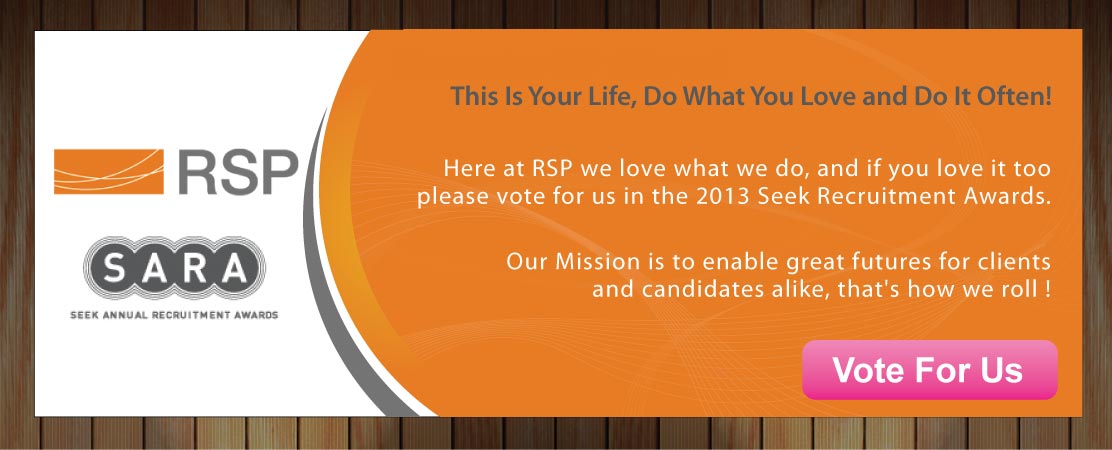 RSP

SARA
SEEK ANNUAL RECRUITMENT AWARDS

This Is Your Life, Do What You Love and Do It Often!

Here at RSP we love what we do, and if you love it too please vote for us in the 2013 Seek Recruitment Awards.

Our Mission is to enable great futures for clients and candidates alike, that's how we roll !

Vote For Us